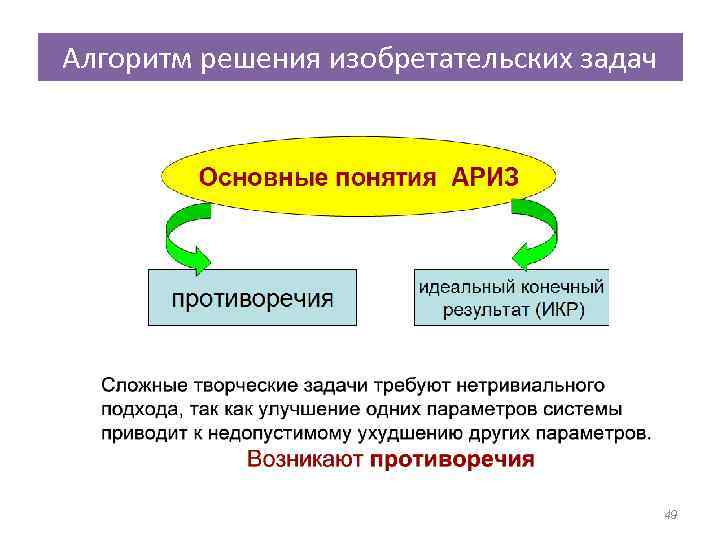 Алгоритм решения изобретательских задач

Основные понятия АРИЗ

противоречия

идеальный конечный результат (ИКР)

Сложные творческие задачи требуют нетривиального подхода, так как улучшение одних параметров системы приводит к недопустимому ухудшению других параметров.

Возникают противоречия

49